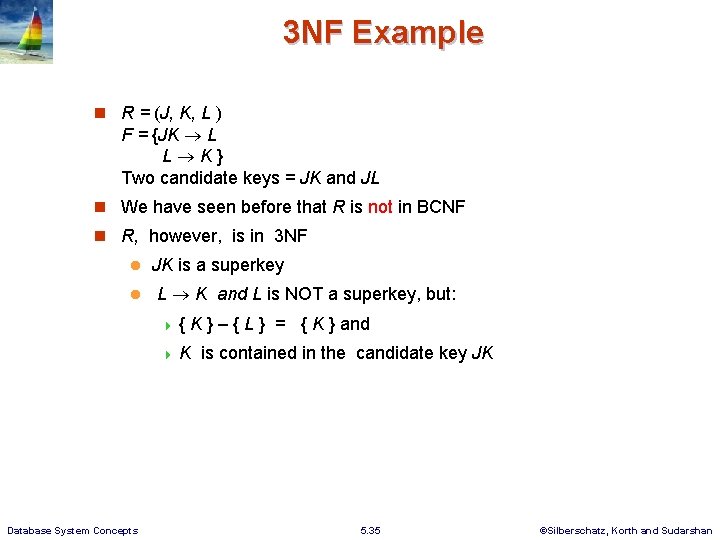 3NF Example

$R = (J, K, L)$
$F = \{JK \rightarrow L$
$L \rightarrow K\}$
Two candidate keys = $JK$ and $JL$

We have seen before that $R$ is not in BCNF

$R$, however, is in 3NF

$JK$ is a superkey

$L \rightarrow K$ and $L$ is NOT a superkey, but:

$\{K\} - \{L\} = \{K\}$ and

$K$ is contained in the candidate key $JK$

Database System Concepts

5.35

©Silberschatz, Korth and Sudarshan